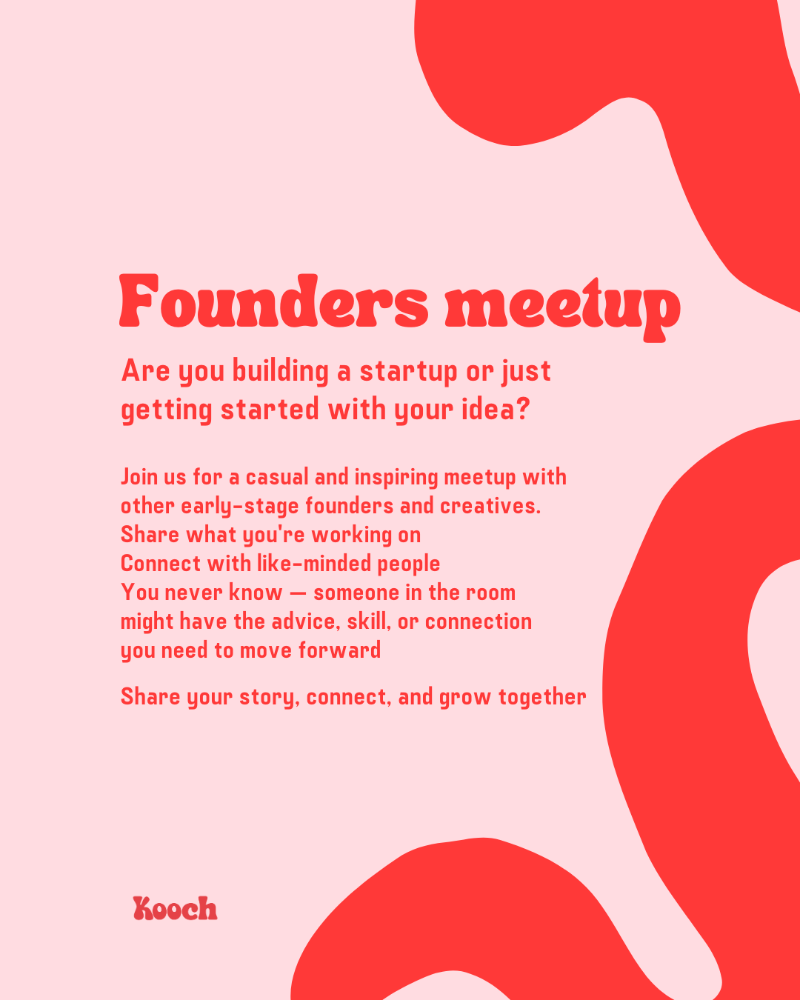 Founders meetup

Are you building a startup or just getting started with your idea?

Join us for a casual and inspiring meetup with other early-stage founders and creatives.
Share what you're working on
Connect with like-minded people
You never know — someone in the room might have the advice, skill, or connection you need to move forward

Share your story, connect, and grow together

Kooch